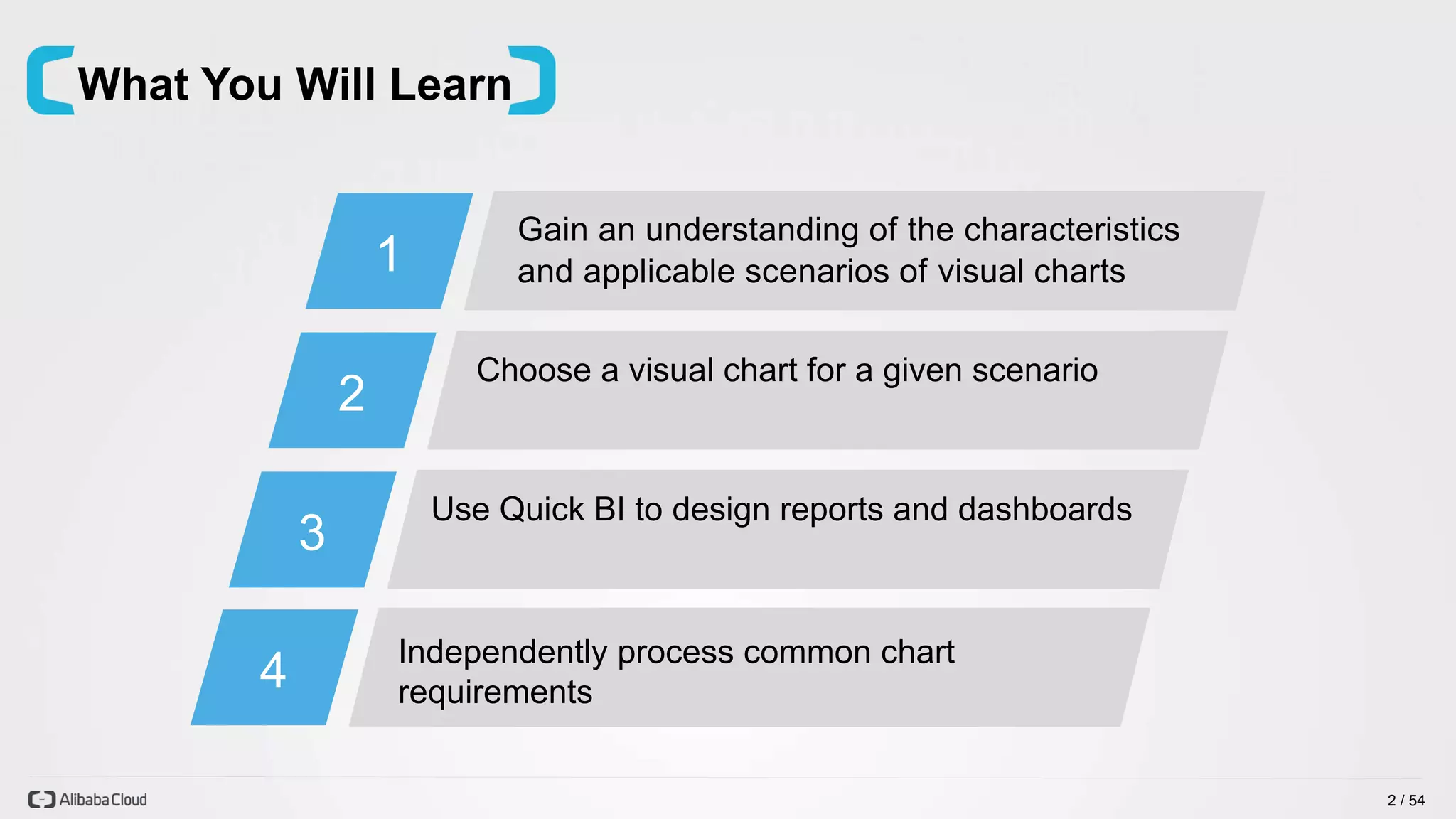 What You Will Learn

1
Gain an understanding of the characteristics and applicable scenarios of visual charts

2
Choose a visual chart for a given scenario

3
Use Quick BI to design reports and dashboards

4
Independently process common chart requirements

Alibaba Cloud

2 / 54